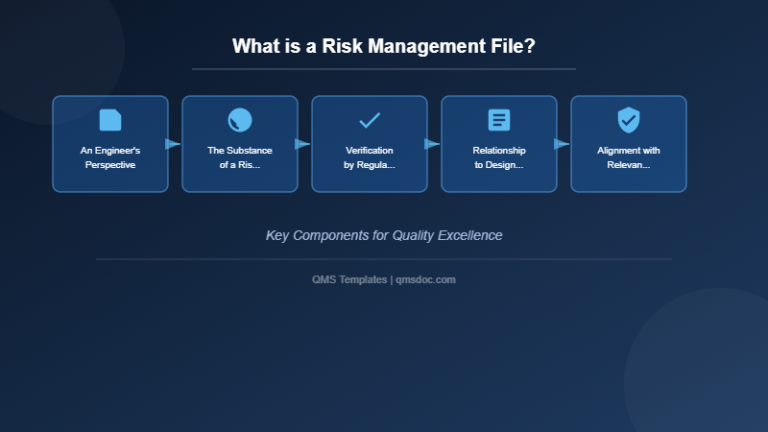 What is a Risk Management File?

An Engineer's Perspective

The Substance of a Ris...

Verification by Regula...

Relationship to Design...

Alignment with Relevan...

Key Components for Quality Excellence

QMS Templates | qmsdoc.com